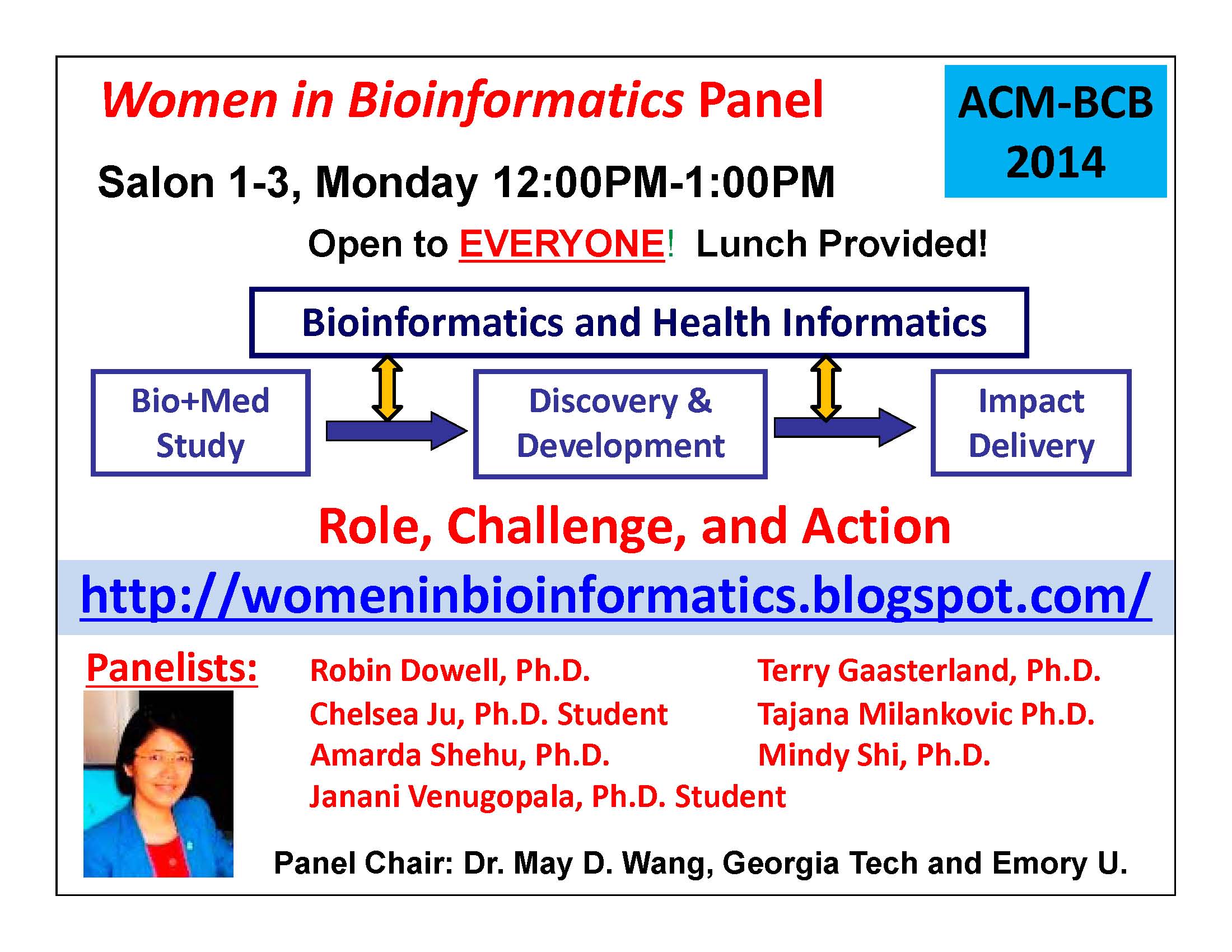 Women in Bioinformatics Panel

ACM-BCB 2014

Salon 1-3, Monday 12:00PM-1:00PM

Open to EVERYONE! Lunch Provided!

Bioinformatics and Health Informatics

Bio+Med Study

Discovery & Development

Impact Delivery

Role, Challenge, and Action

http://womeninbioinformatics.blogspot.com/

Panelists:

Robin Dowell, Ph.D.
Chelsea Ju, Ph.D. Student
Amarda Shehu, Ph.D.
Janani Venugopala, Ph.D. Student

Terry Gaasterland, Ph.D.
Tajana Milankovic Ph.D.
Mindy Shi, Ph.D.

Panel Chair: Dr. May D. Wang, Georgia Tech and Emory U.